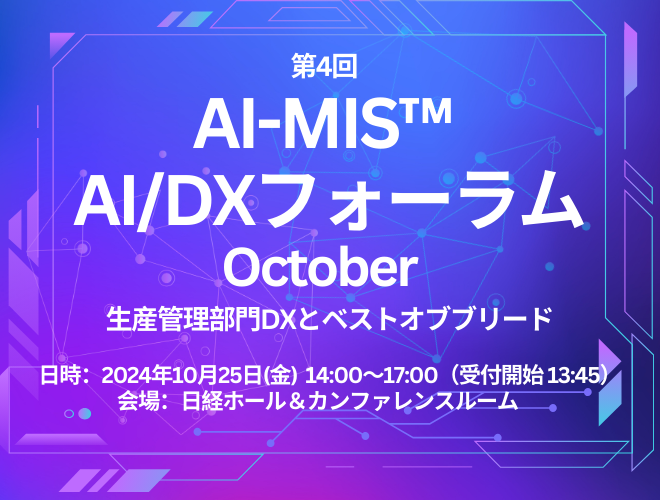 第4回
AI-MIS™
AI/DXフォーラム
October
生産管理部門DXとベストオブブリード

日時：2024年10月25日(金) 14:00～17:00（受付開始 13:45）
会場：日経ホール＆カンファレンスルーム